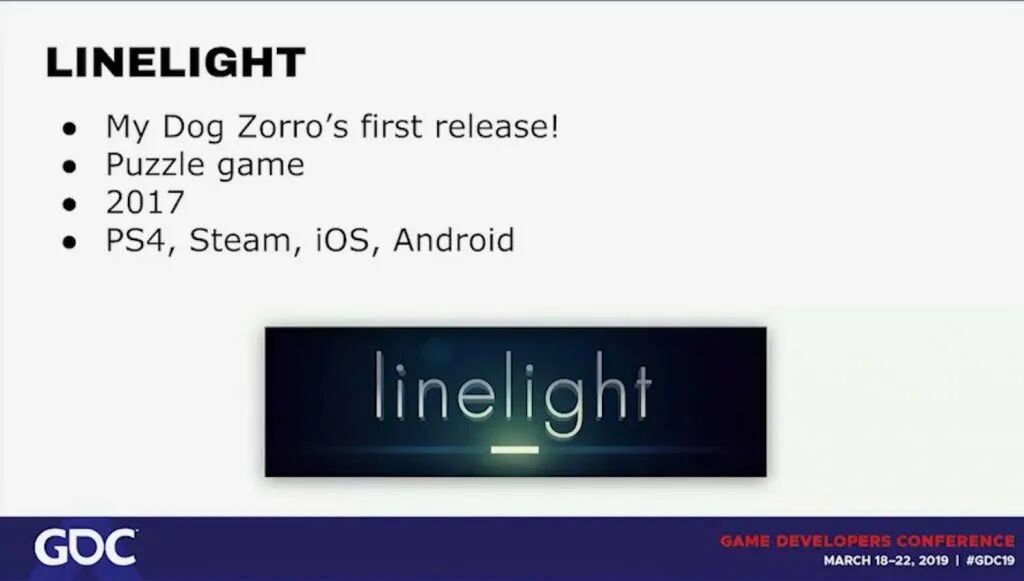 LINELIGHT

- My Dog Zorro's first release!
- Puzzle game
- 2017
- PS4, Steam, iOS, Android

linelight

GDC

GAME DEVELOPERS CONFERENCE
MARCH 18–22, 2019 | #GDC19